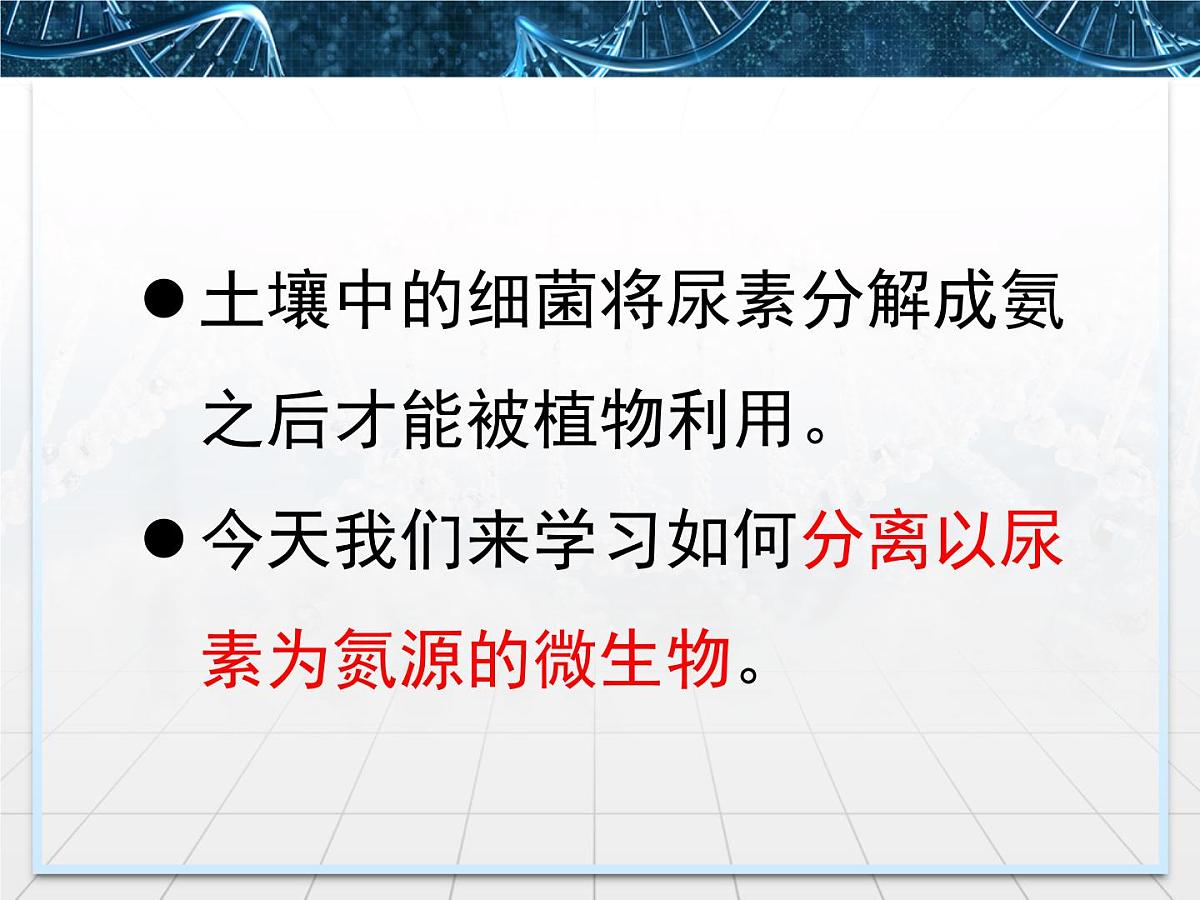 ● 土壤中的细菌将尿素分解成氨之后才能被植物利用。

● 今天我们来学习如何分离以尿素为氮源的微生物。